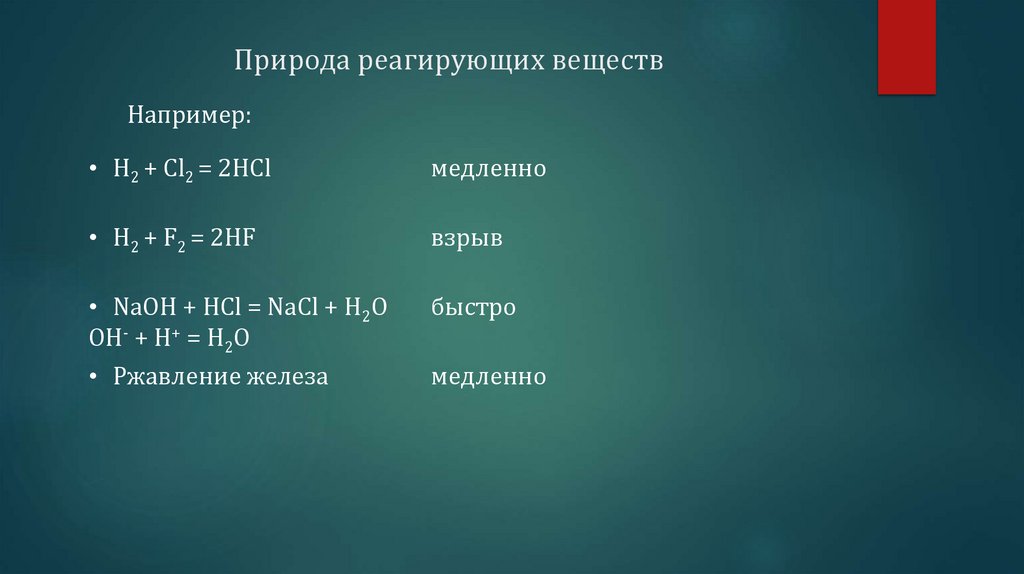 Природа реагирующих веществ

Например:

• $H_2 + Cl_2 = 2HCl$ медленно

• $H_2 + F_2 = 2HF$ взрыв

• $NaOH + HCl = NaCl + H_2O$ быстро
$OH^- + H^+ = H_2O$

• Ржавление железа медленно